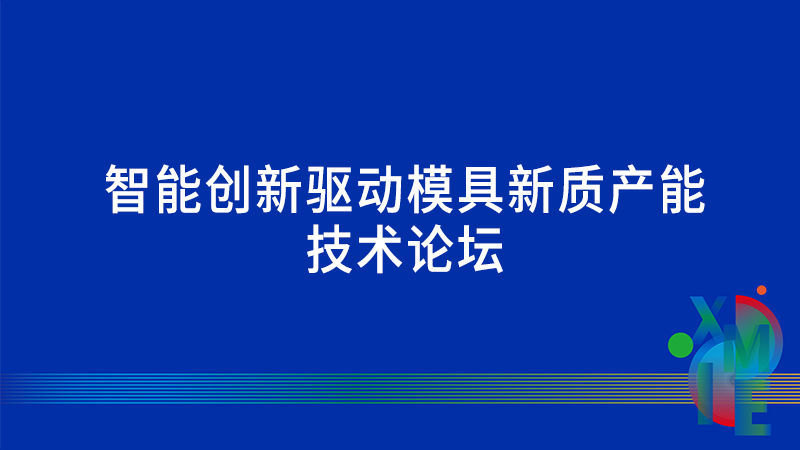 智能创新驱动模具新质产能
技术论坛

XMIE